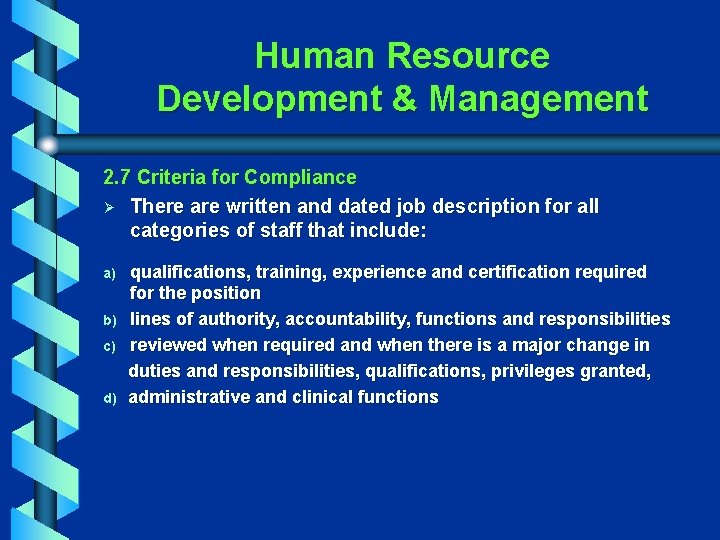 Human Resource Development & Management

2.7 Criteria for Compliance

➢ There are written and dated job description for all categories of staff that include:

a) qualifications, training, experience and certification required for the position

b) lines of authority, accountability, functions and responsibilities

c) reviewed when required and when there is a major change in duties and responsibilities, qualifications, privileges granted,

d) administrative and clinical functions